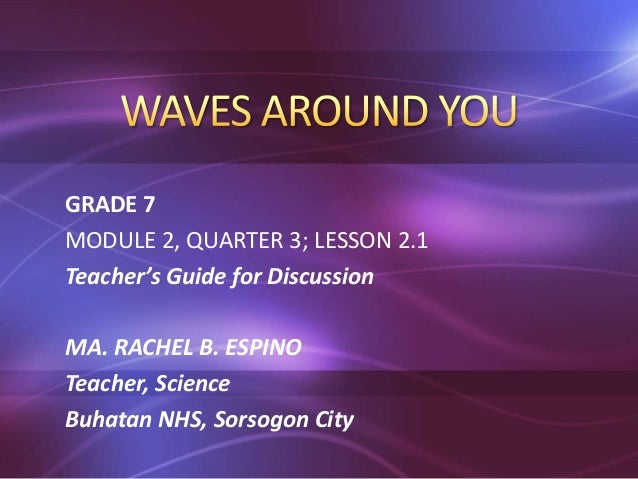 WAVES AROUND YOU

GRADE 7
MODULE 2, QUARTER 3; LESSON 2.1
Teacher's Guide for Discussion

MA. RACHEL B. ESPINO
Teacher, Science
Buhatan NHS, Sorsogon City